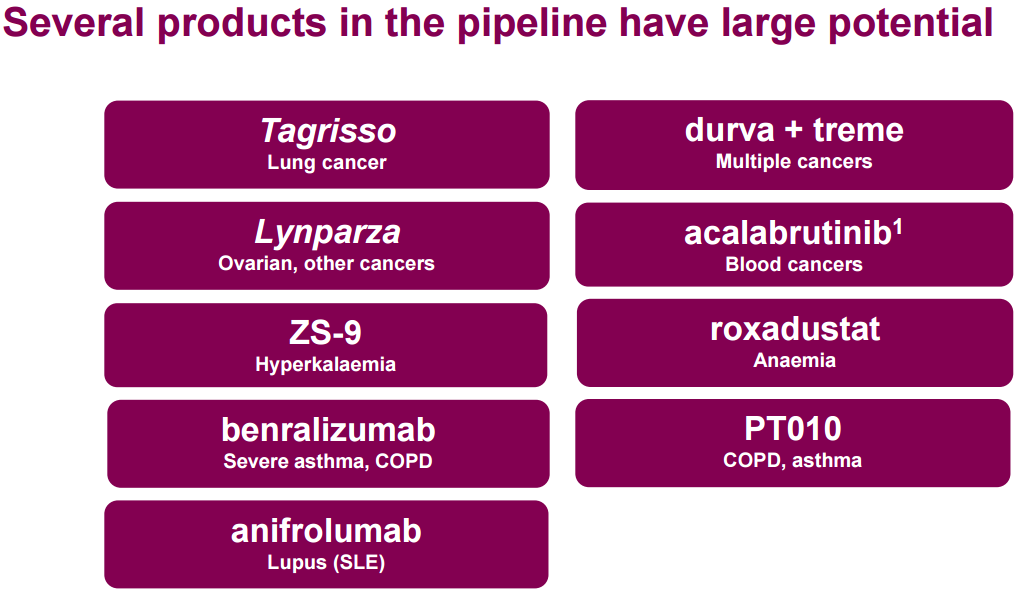 Several products in the pipeline have large potential

Tagrisso
Lung cancer

Lynparza
Ovarian, other cancers

ZS-9
Hyperkalaemia

benralizumab
Severe asthma, COPD

anifrolumab
Lupus (SLE)

durva + treme
Multiple cancers

acalabrutinib$^1$
Blood cancers

roxadustat
Anaemia

PT010
COPD, asthma